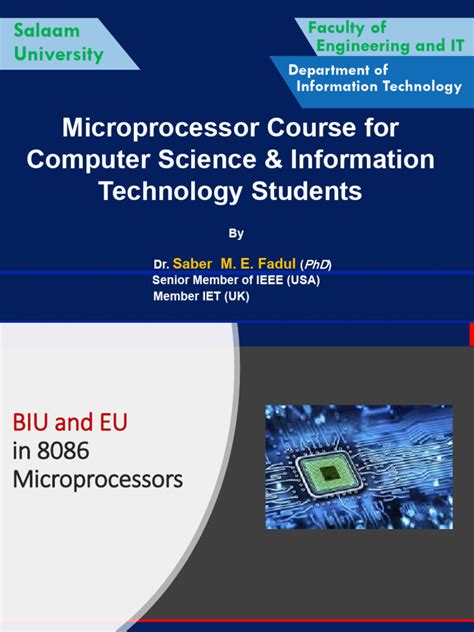 Salaam University

Faculty of Engineering and IT

Department of Information Technology

Microprocessor Course for Computer Science & Information Technology Students

By

Dr. Saber M. E. Fadul (PhD)
Senior Member of IEEE (USA)
Member IET (UK)

BIU and EU in 8086 Microprocessors